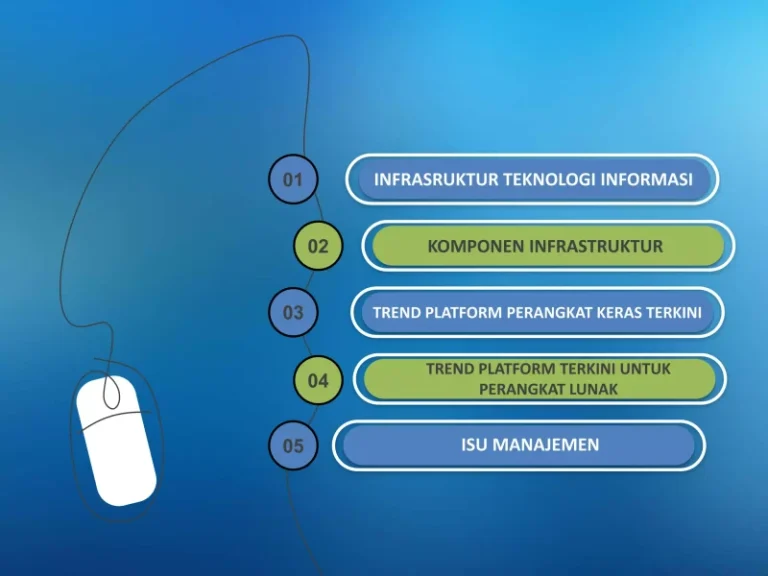 01 INFRASRUKTUR TEKNOLOGI INFORMASI

02 KOMPONEN INFRASTRUKTUR

03 TREND PLATFORM PERANGKAT KERAS TERKINI

04 TREND PLATFORM TERKINI UNTUK PERANGKAT LUNAK

05 ISU MANAJEMEN